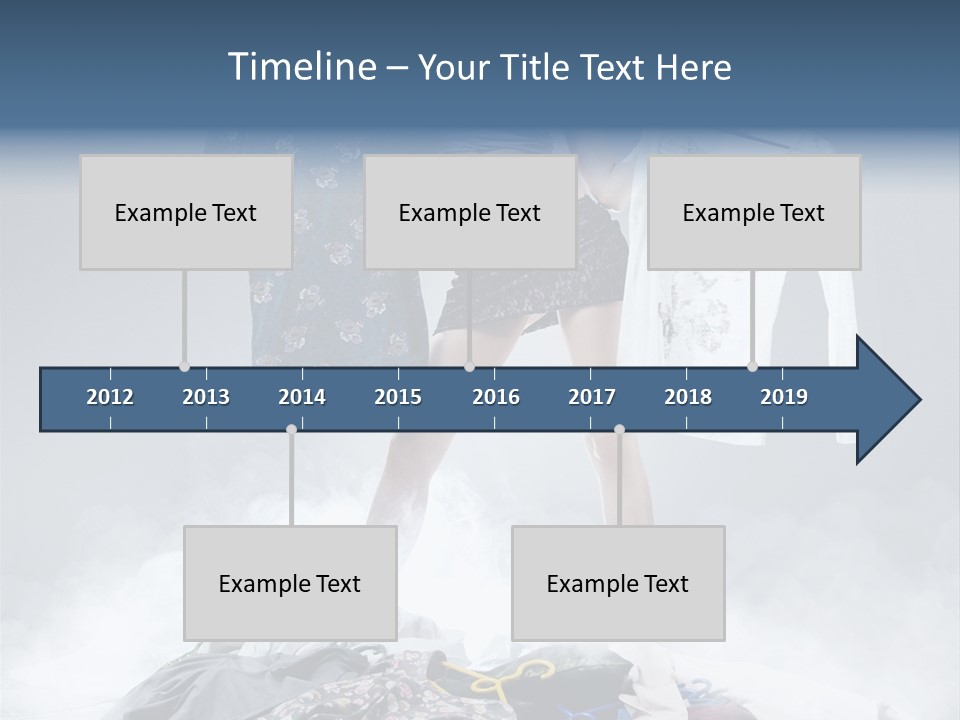 Timeline – Your Title Text Here

Example Text

Example Text

Example Text

2012 2013 2014 2015 2016 2017 2018 2019

Example Text

Example Text